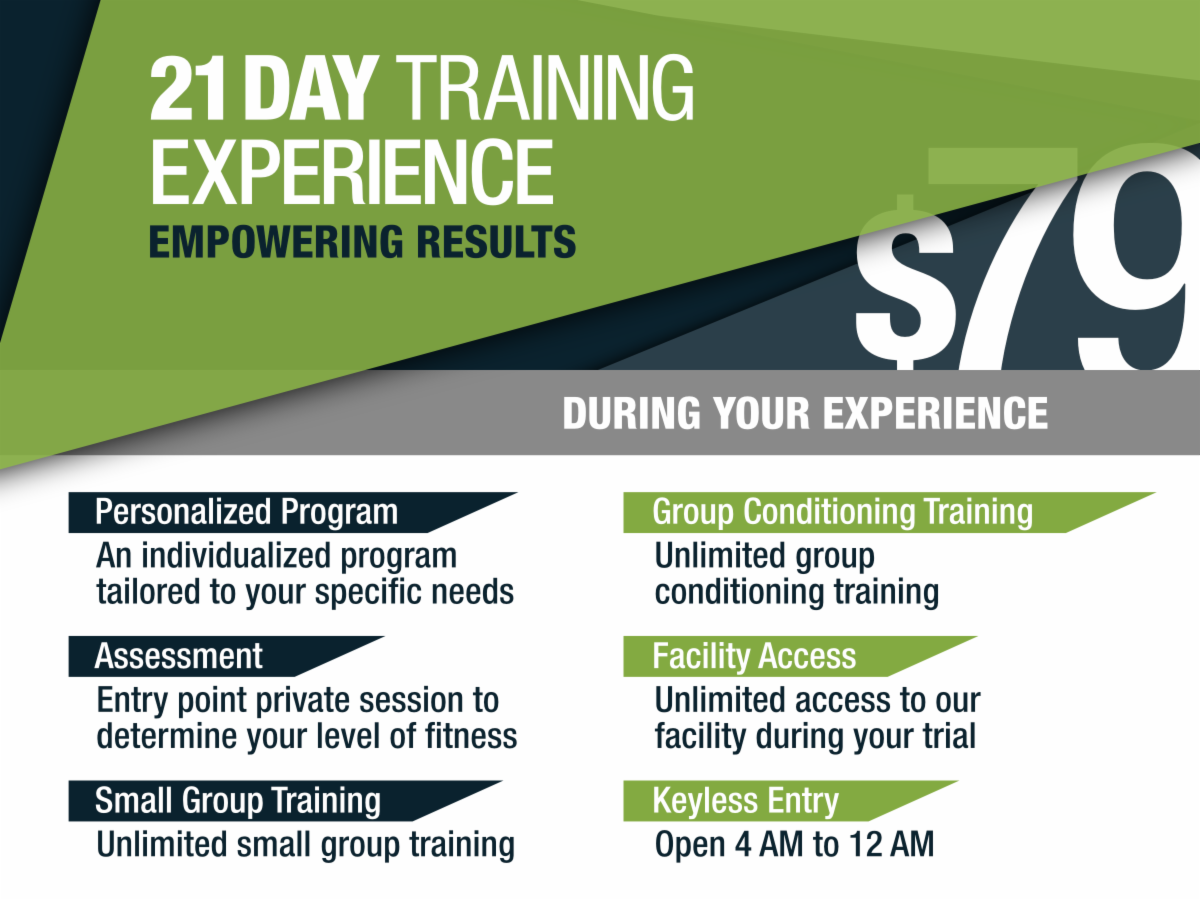 21 DAY TRAINING EXPERIENCE
EMPOWERING RESULTS

$79

DURING YOUR EXPERIENCE

Personalized Program
An individualized program tailored to your specific needs

Assessment
Entry point private session to determine your level of fitness

Small Group Training
Unlimited small group training

Group Conditioning Training
Unlimited group conditioning training

Facility Access
Unlimited access to our facility during your trial

Keyless Entry
Open 4 AM to 12 AM